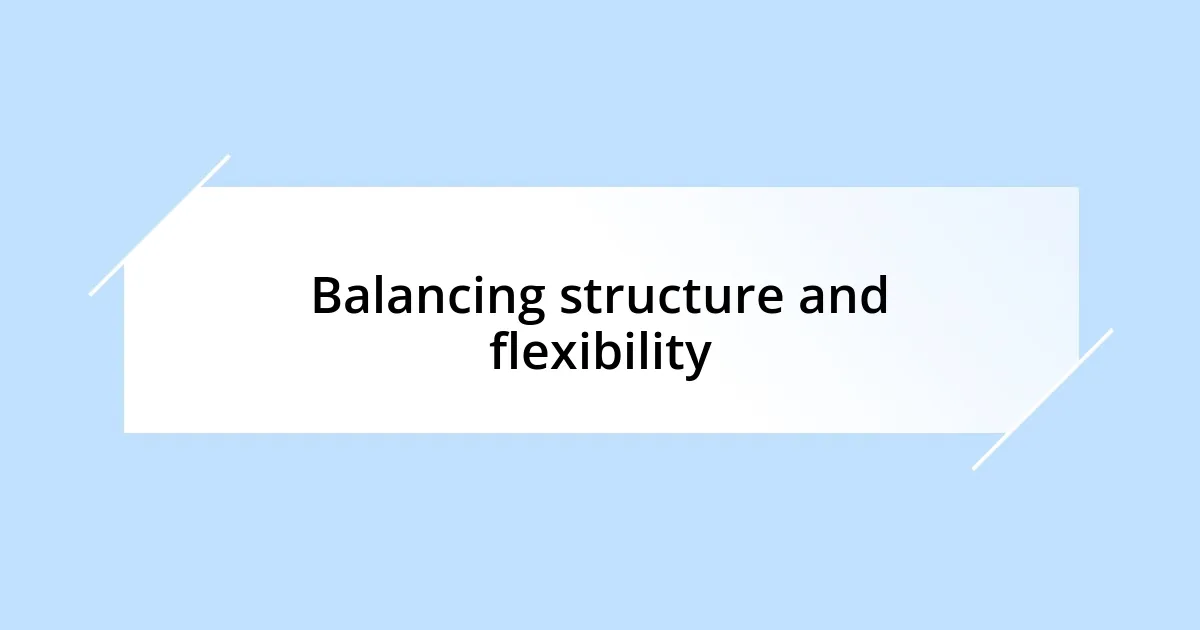 Balancing structure and flexibility